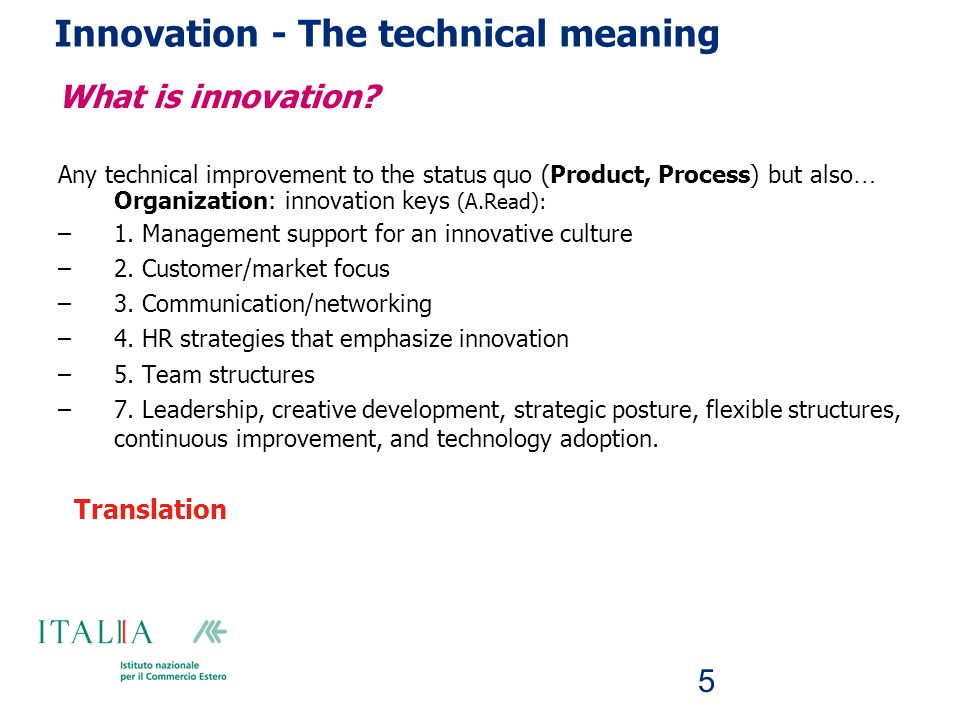 Innovation - The technical meaning

What is innovation?

Any technical improvement to the status quo (Product, Process) but also… Organization: innovation keys (A.Read):

– 1. Management support for an innovative culture
– 2. Customer/market focus
– 3. Communication/networking
– 4. HR strategies that emphasize innovation
– 5. Team structures
– 7. Leadership, creative development, strategic posture, flexible structures, continuous improvement, and technology adoption.

Translation

ITALIA

Istituto nazionale per il Commercio Estero

5